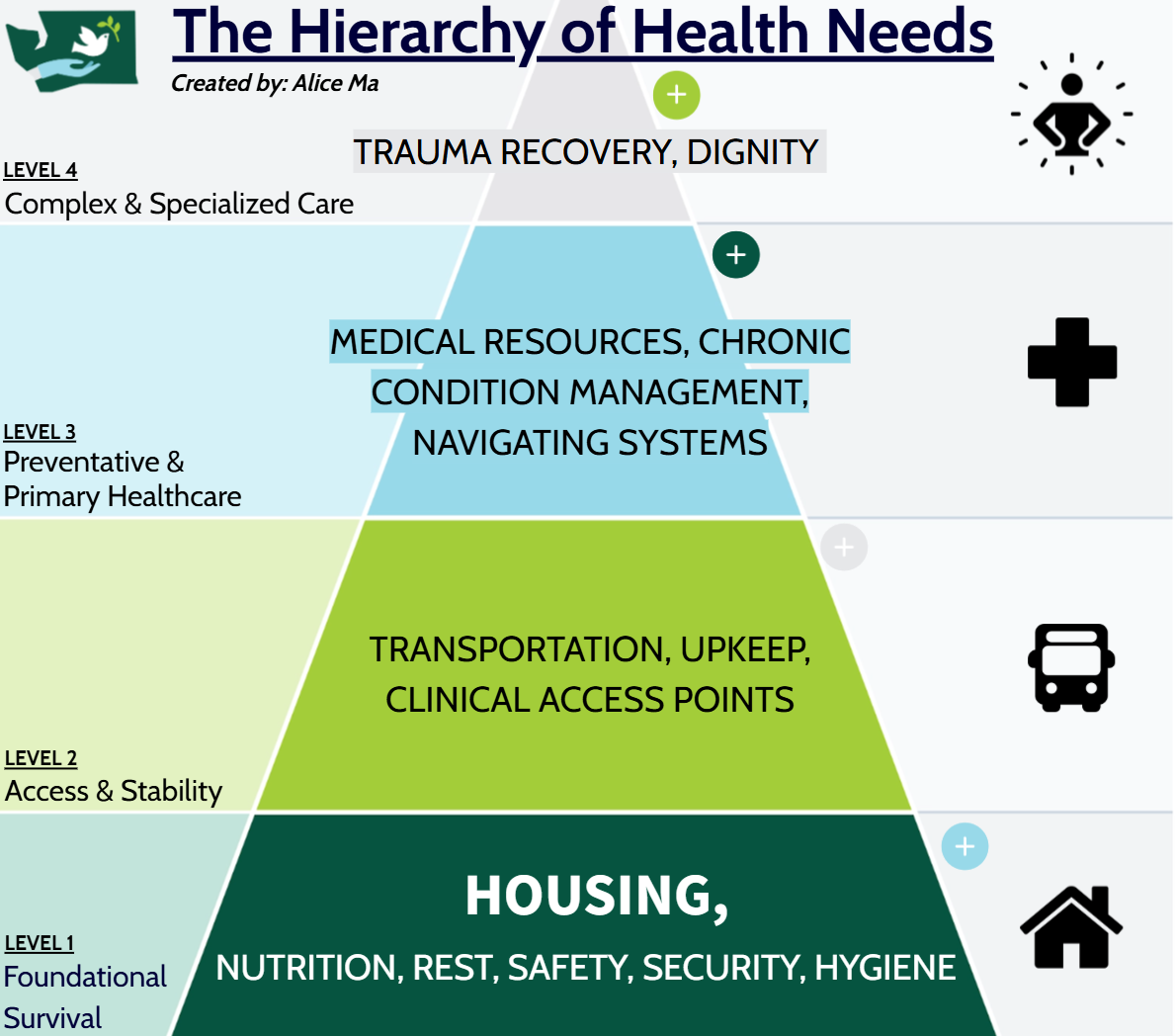 The Hierarchy of Health Needs
Created by: Alice Ma

+

TRAUMA RECOVERY, DIGNITY

LEVEL 4
Complex & Specialized Care

+

MEDICAL RESOURCES, CHRONIC CONDITION MANAGEMENT, NAVIGATING SYSTEMS

LEVEL 3
Preventative & Primary Healthcare

+

TRANSPORTATION, UPKEEP, CLINICAL ACCESS POINTS

LEVEL 2
Access & Stability

+

HOUSING,
NUTRITION, REST, SAFETY, SECURITY, HYGIENE

LEVEL 1
Foundational Survival